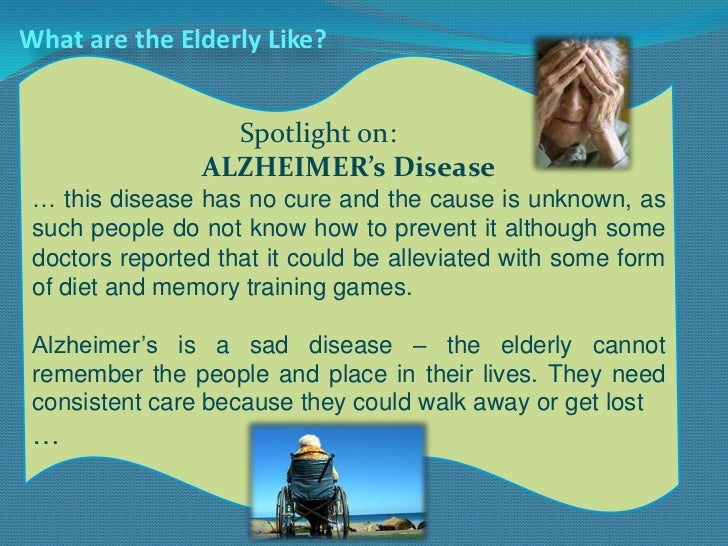 What are the Elderly Like?

Spotlight on:
ALZHEIMER's Disease

… this disease has no cure and the cause is unknown, as such people do not know how to prevent it although some doctors reported that it could be alleviated with some form of diet and memory training games.

Alzheimer's is a sad disease – the elderly cannot remember the people and place in their lives. They need consistent care because they could walk away or get lost …